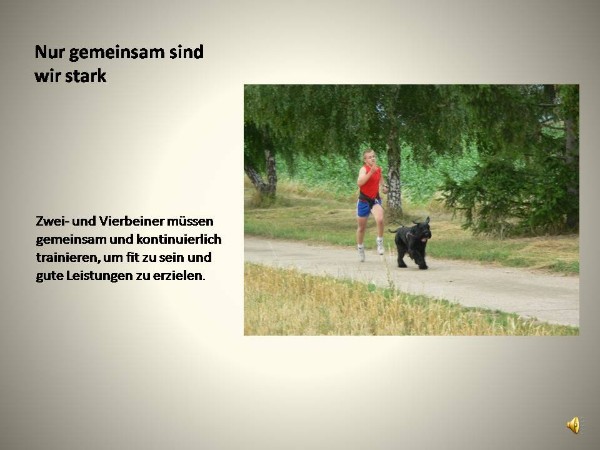 Nur gemeinsam sind wir stark

Zwei- und Vierbeiner müssen gemeinsam und kontinuierlich trainieren, um fit zu sein und gute Leistungen zu erzielen.